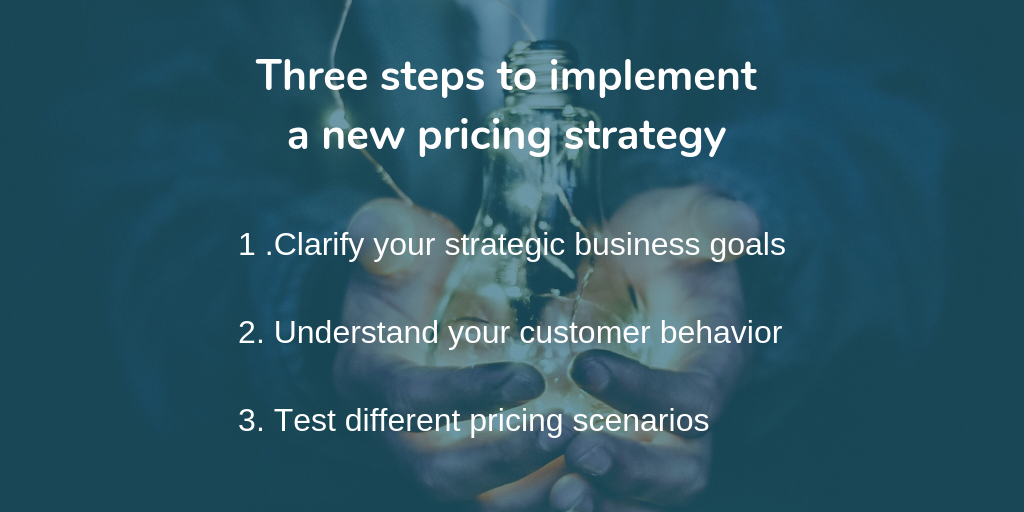 Three steps to implement a new pricing strategy

1 .Clarify your strategic business goals

2. Understand your customer behavior

3. Test different pricing scenarios